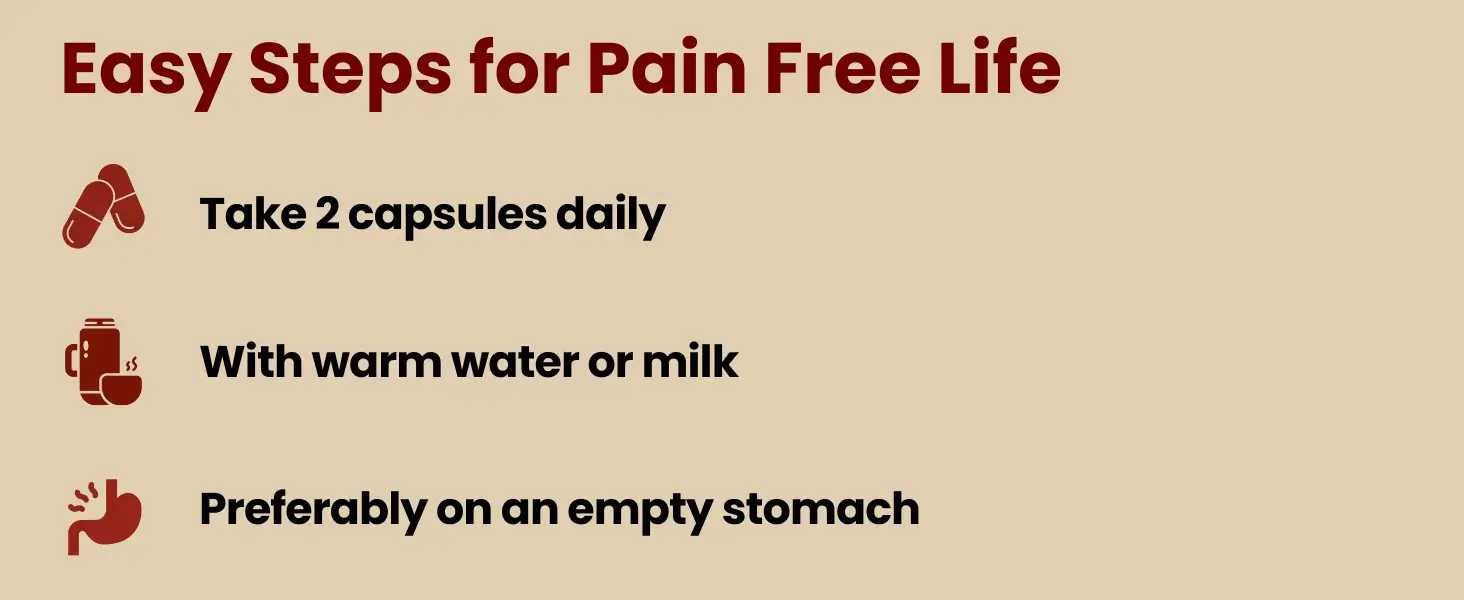 Easy Steps for Pain Free Life

Take 2 capsules daily

With warm water or milk

Preferably on an empty stomach